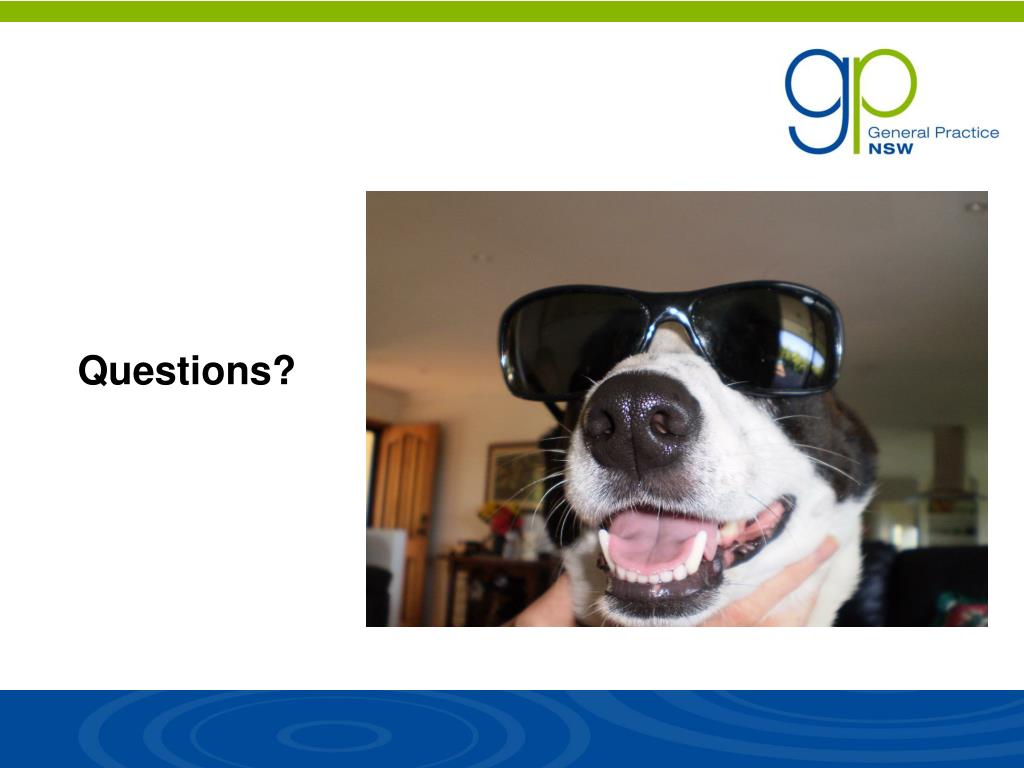 gp
General Practice
NSW

Questions?